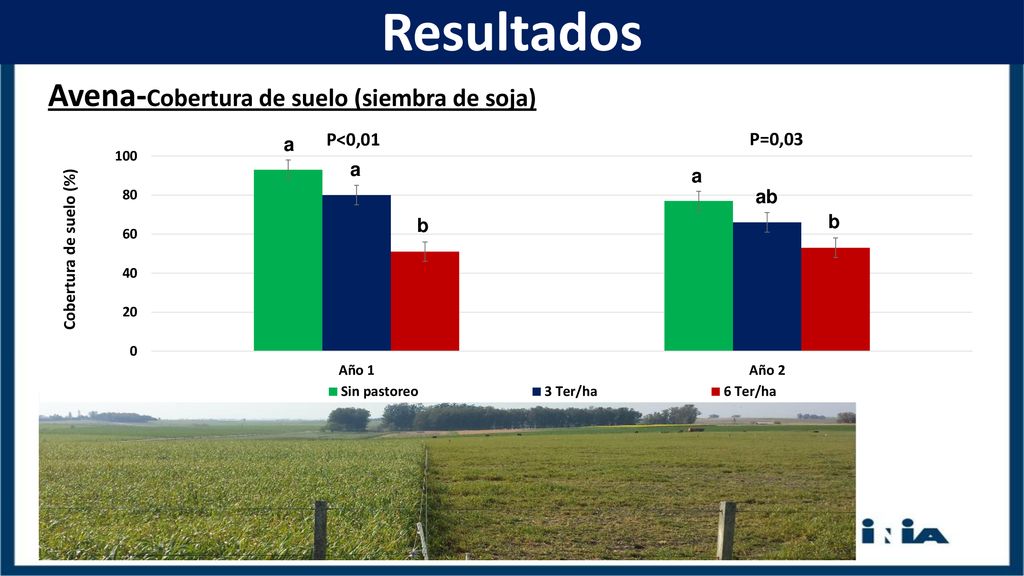 Resultados

Avena-Cobertura de suelo (siembra de soja)

P<0,01

P=0,03

Cobertura de suelo (%)

100
80
60
40
20
0

a
a
b

a
ab
b

Año 1
Año 2

Sin pastoreo
3 Ter/ha
6 Ter/ha

INIA